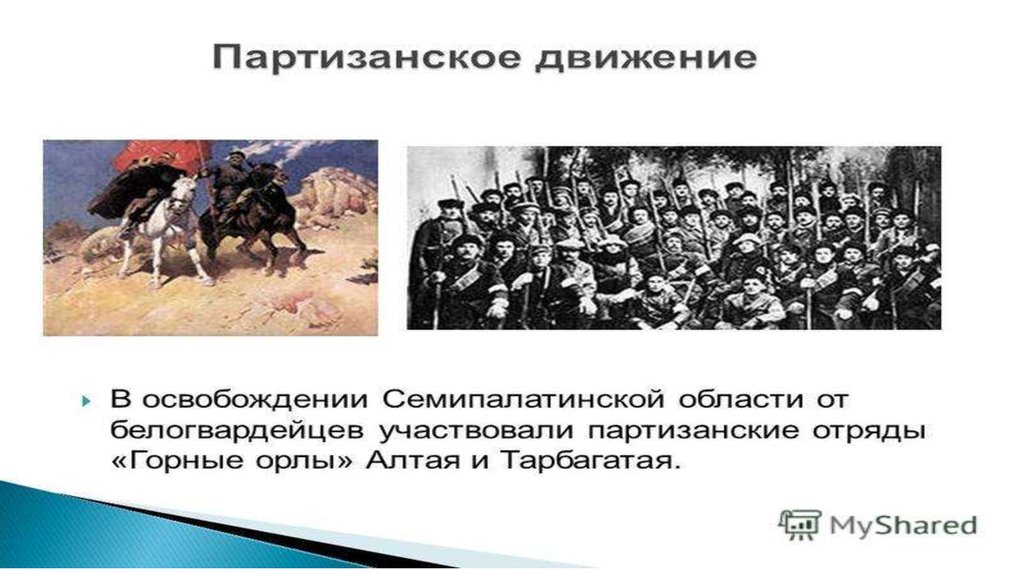 Партизанское движение

В освобождении Семипалатинской области от белогвардейцев участвовали партизанские отряды «Горные орлы» Алтая и Тарбагатая.

MyShared